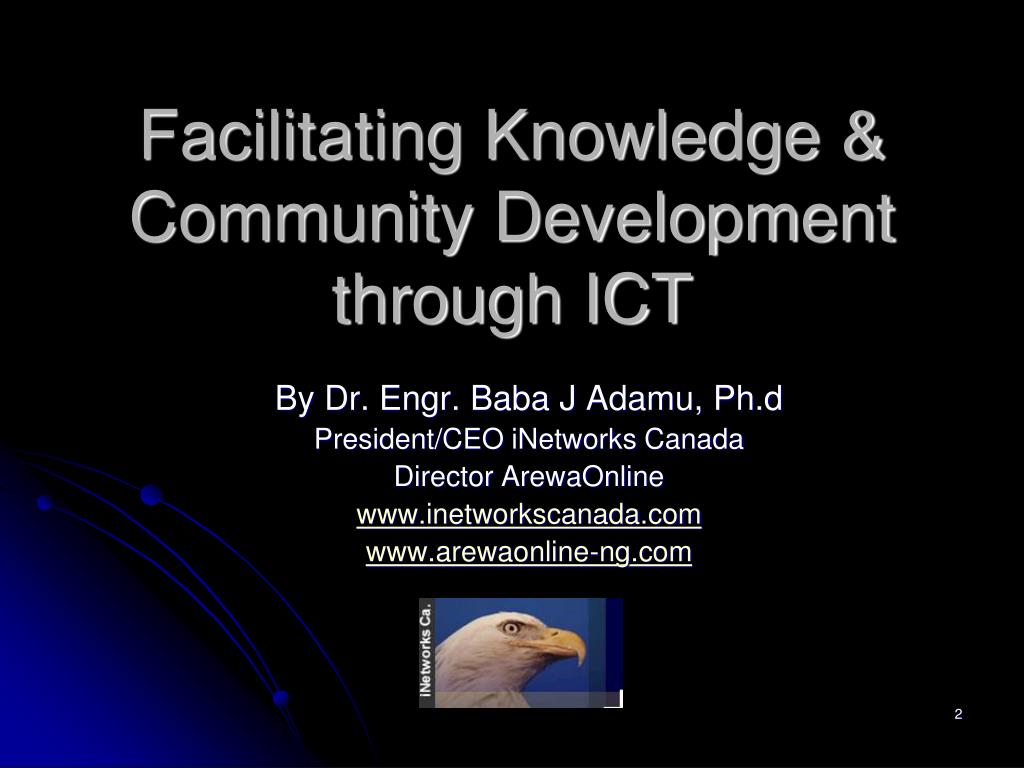 Facilitating Knowledge & Community Development through ICT

By Dr. Engr. Baba J Adamu, Ph.d
President/CEO iNetworks Canada
Director ArewaOnline
www.inetworkscanada.com
www.arewaonline-ng.com

iNetworks Ca.

2